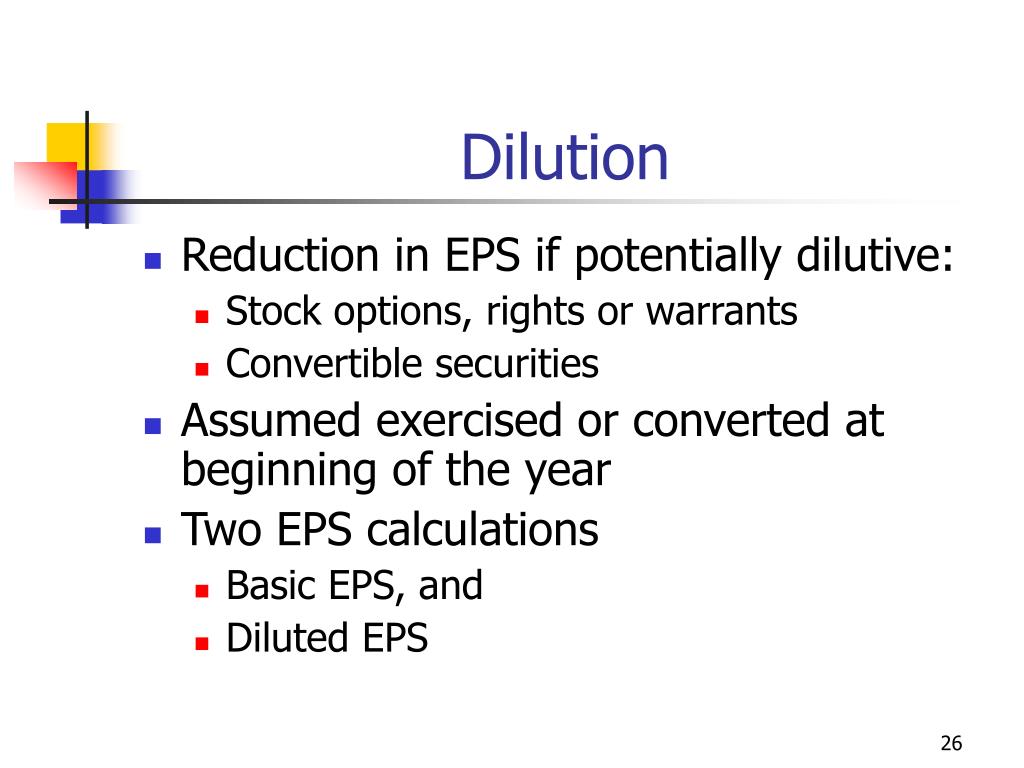 Dilution

- Reduction in EPS if potentially dilutive:
  - Stock options, rights or warrants
  - Convertible securities
- Assumed exercised or converted at beginning of the year
- Two EPS calculations
  - Basic EPS, and
  - Diluted EPS

26